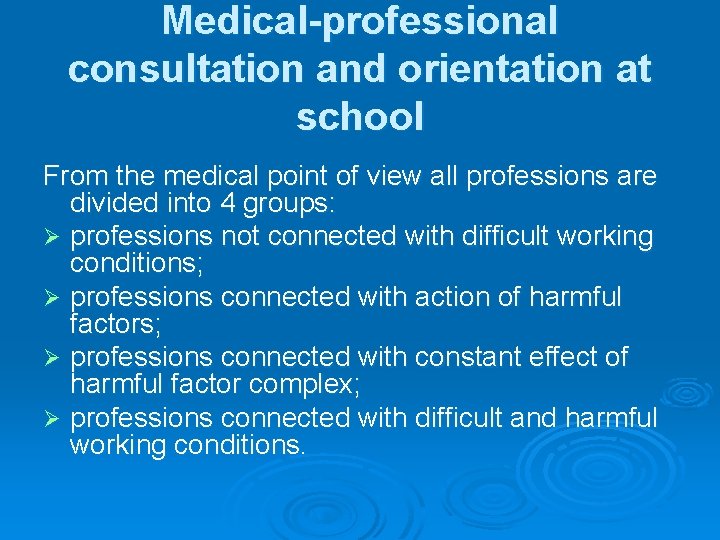 Medical-professional consultation and orientation at school

From the medical point of view all professions are divided into 4 groups:

➢ professions not connected with difficult working conditions;

➢ professions connected with action of harmful factors;

➢ professions connected with constant effect of harmful factor complex;

➢ professions connected with difficult and harmful working conditions.